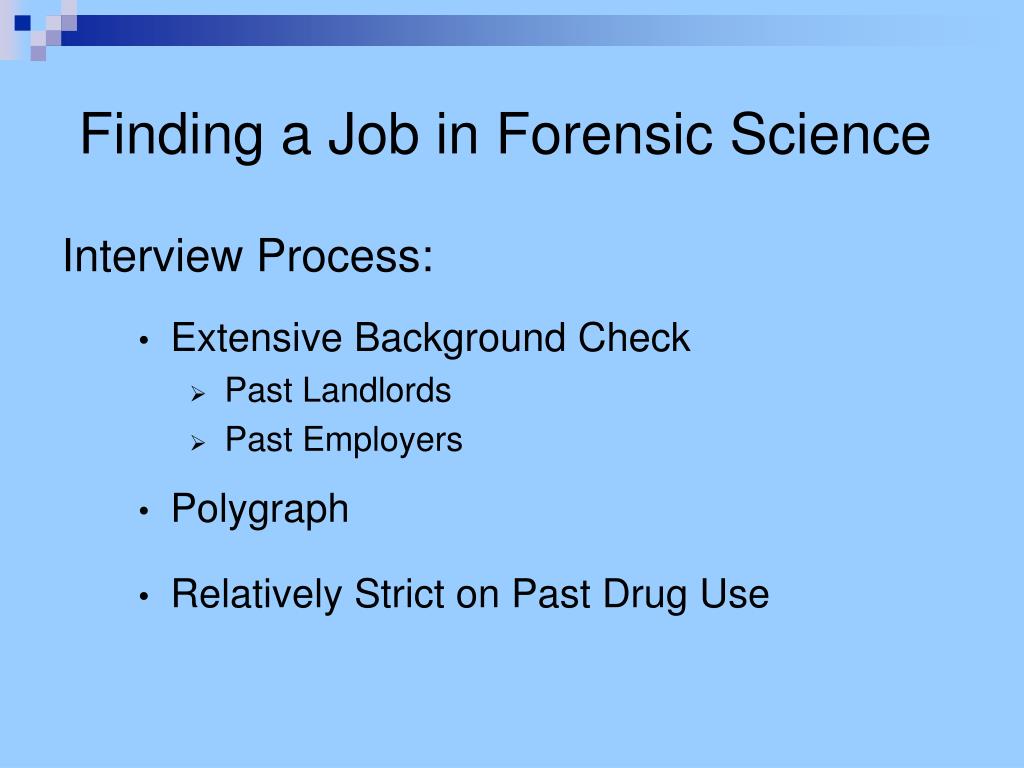 Finding a Job in Forensic Science

Interview Process:

• Extensive Background Check
 ➢ Past Landlords
 ➢ Past Employers

• Polygraph

• Relatively Strict on Past Drug Use